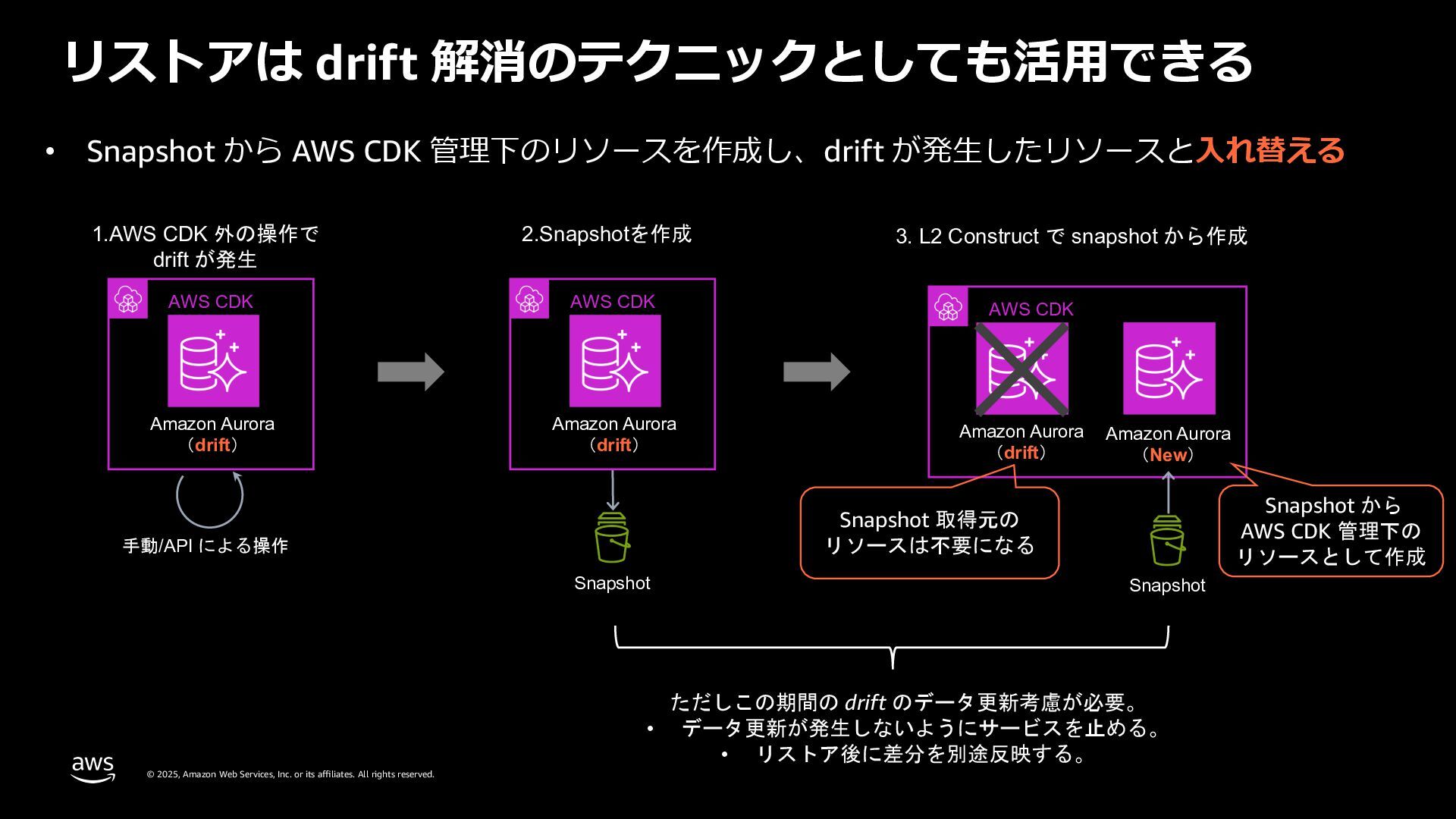 リストアは drift 解消のテクニックとしても活用できる

• Snapshot から AWS CDK 管理下のリソースを作成し、drift が発生したリソースと入れ替える

1.AWS CDK 外の操作で drift が発生

AWS CDK

Amazon Aurora （drift）

手動/API による操作

2.Snapshotを作成

AWS CDK

Amazon Aurora （drift）

Snapshot

3. L2 Construct で snapshot から作成

AWS CDK

Amazon Aurora （drift）

Amazon Aurora （New）

Snapshot 取得元の リソースは不要になる

Snapshot

Snapshot から AWS CDK 管理下の リソースとして作成

ただしこの期間の drift のデータ更新考慮が必要。
• データ更新が発生しないようにサービスを止める。
• リストア後に差分を別途反映する。

aws

© 2025, Amazon Web Services, Inc. or its affiliates. All rights reserved.